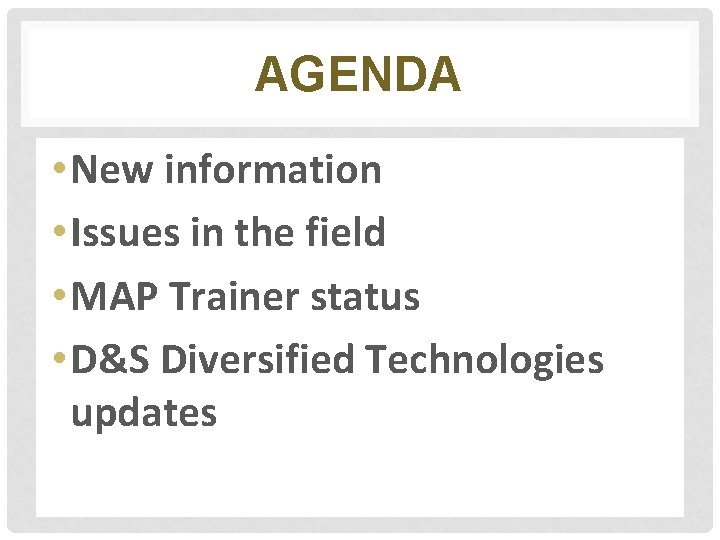 AGENDA

• New information
• Issues in the field
• MAP Trainer status
• D&S Diversified Technologies updates